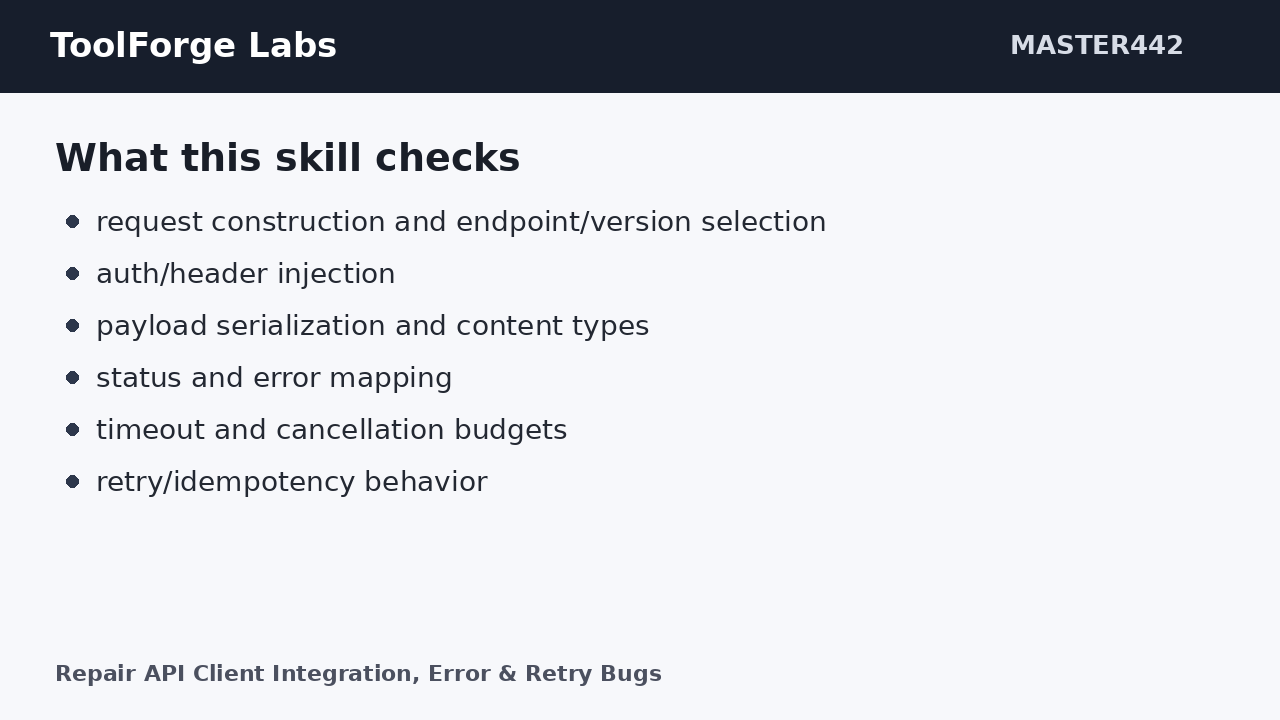 ToolForge Labs

MASTER442

What this skill checks

- request construction and endpoint/version selection
- auth/header injection
- payload serialization and content types
- status and error mapping
- timeout and cancellation budgets
- retry/idempotency behavior

Repair API Client Integration, Error & Retry Bugs